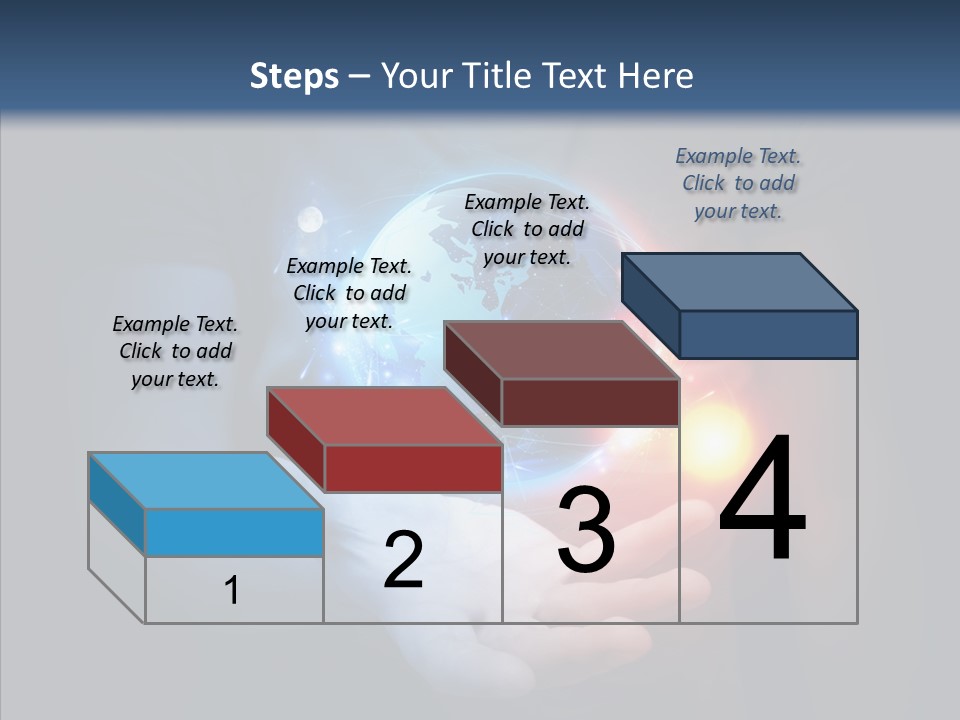 Steps – Your Title Text Here

Example Text. Click to add your text.

Example Text. Click to add your text.

Example Text. Click to add your text.

Example Text. Click to add your text.

1

2

3

4